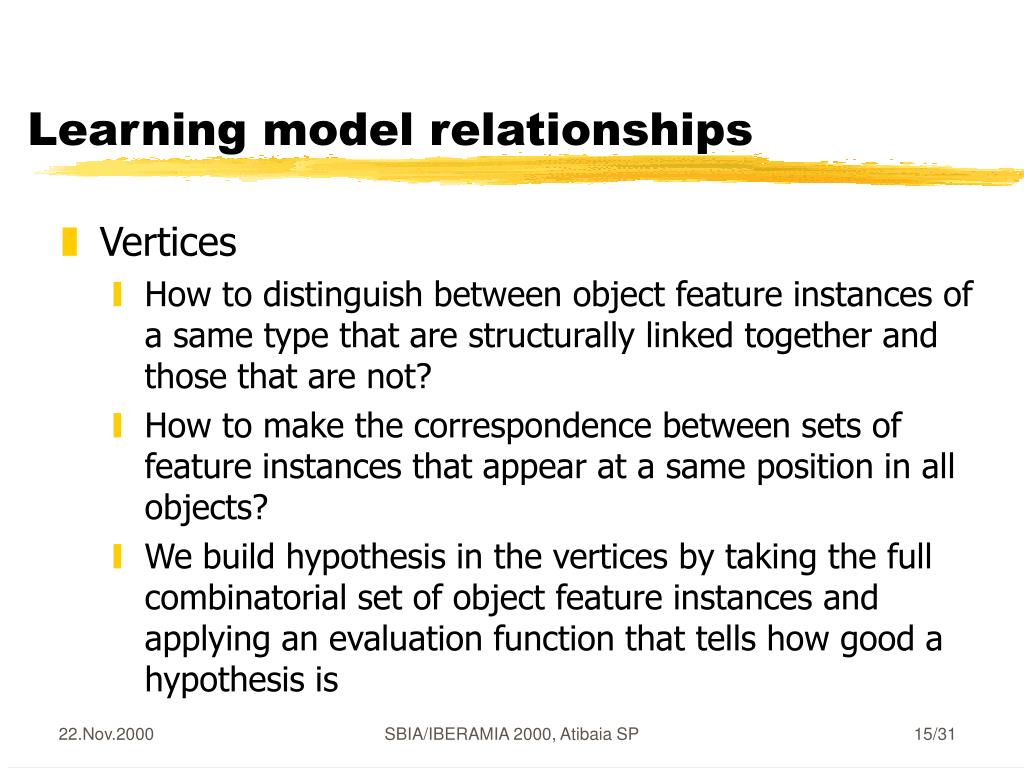 Learning model relationships

Vertices

How to distinguish between object feature instances of a same type that are structurally linked together and those that are not?

How to make the correspondence between sets of feature instances that appear at a same position in all objects?

We build hypothesis in the vertices by taking the full combinatorial set of object feature instances and applying an evaluation function that tells how good a hypothesis is

22.Nov.2000

SBIA/IBERAMIA 2000, Atibaia SP

15/31